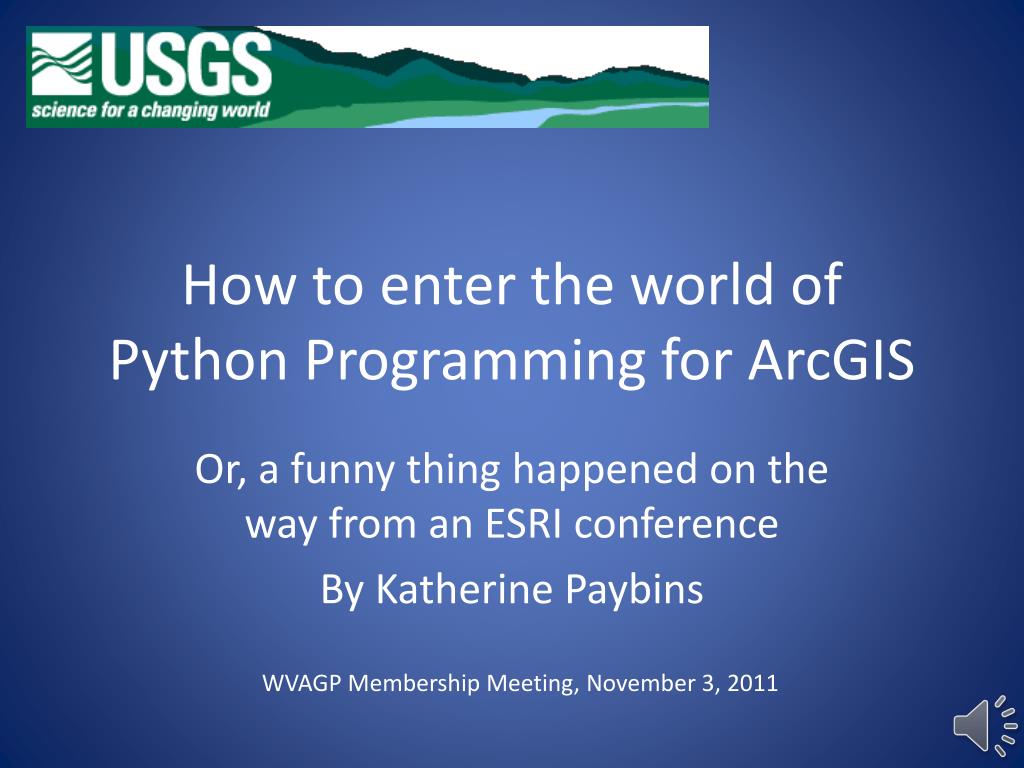 USGS
science for a changing world

How to enter the world of Python Programming for ArcGIS

Or, a funny thing happened on the way from an ESRI conference

By Katherine Paybins

WVAGP Membership Meeting, November 3, 2011